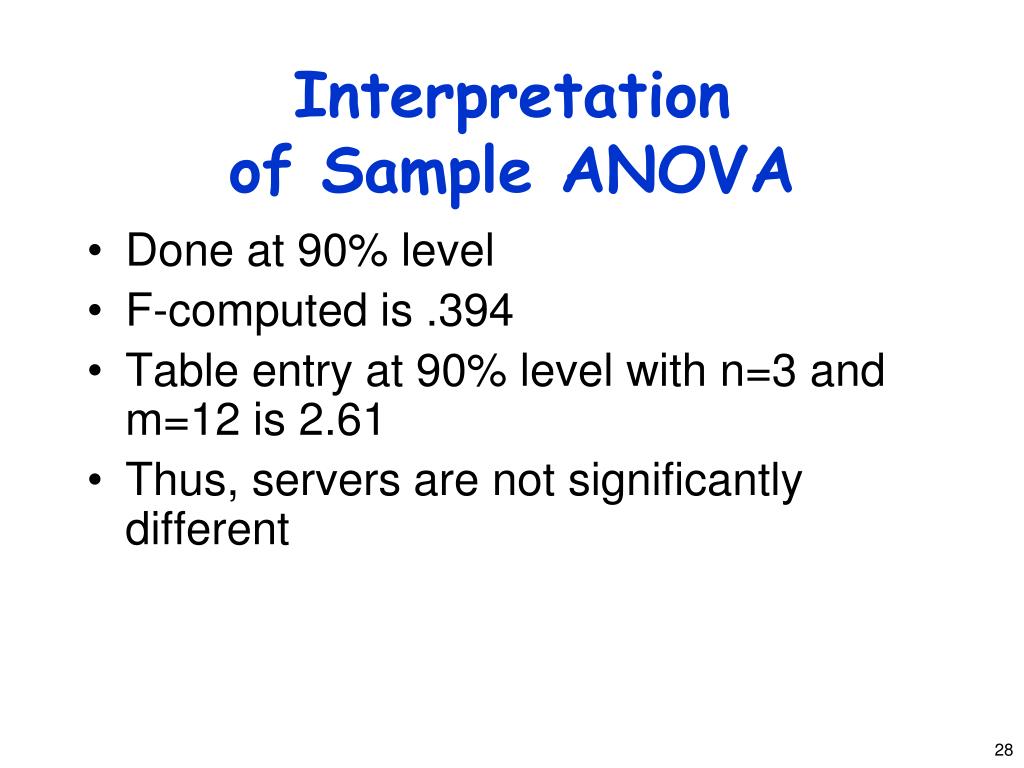 Interpretation
of Sample ANOVA

• Done at 90% level
• F-computed is .394
• Table entry at 90% level with n=3 and m=12 is 2.61
• Thus, servers are not significantly different

28